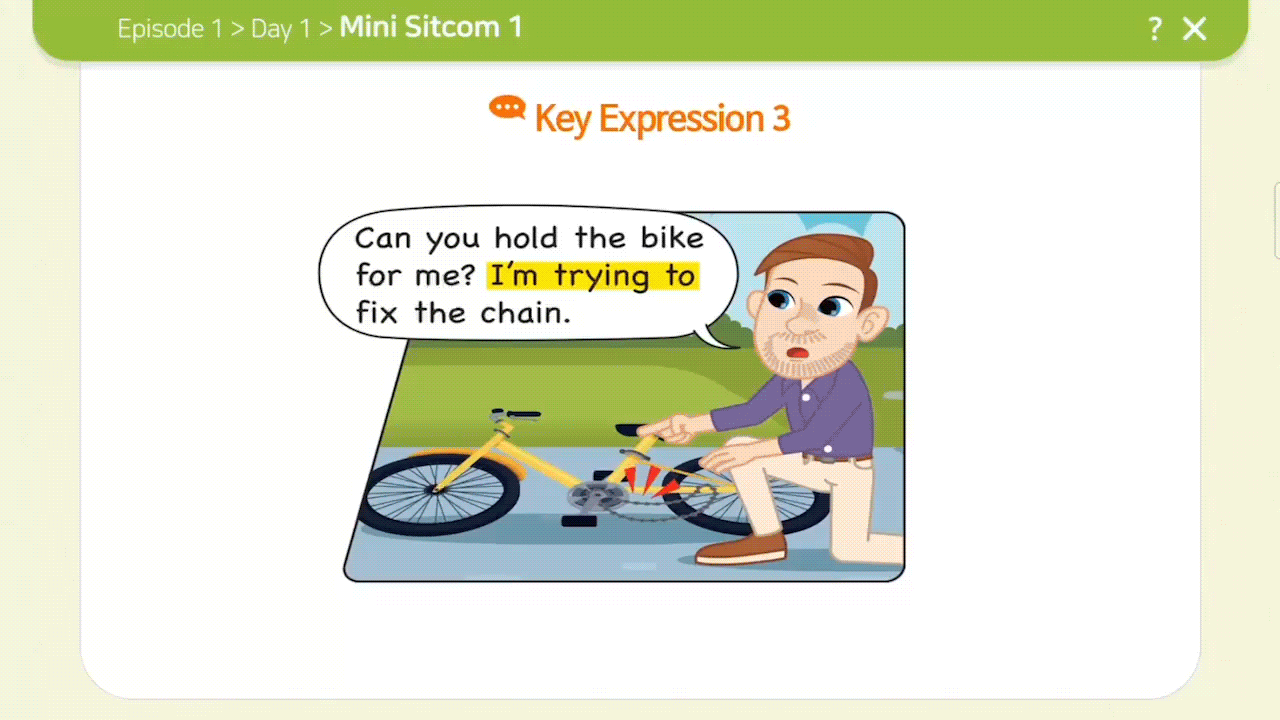 Episode 1 > Day 1 > Mini Sitcom 1

? ✕

Key Expression 3

Can you hold the bike for me? I'm trying to fix the chain.